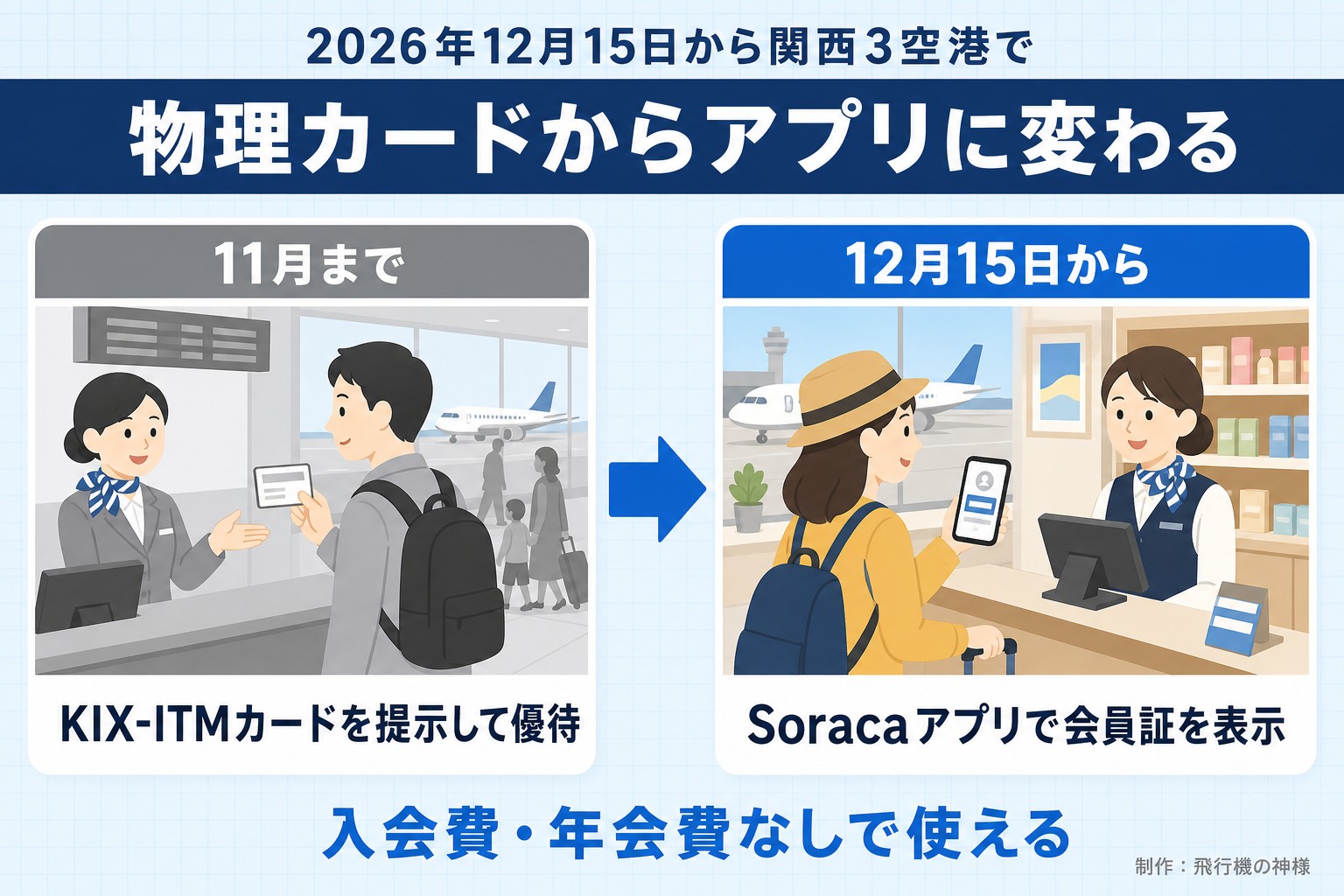 2026年12月15日から関西３空港で

物理カードからアプリに変わる

11月まで

KIX-ITMカードを提示して優待

12月15日から

Soracaアプリで会員証を表示

入会費・年会費なしで使える

制作：飛行機の神様